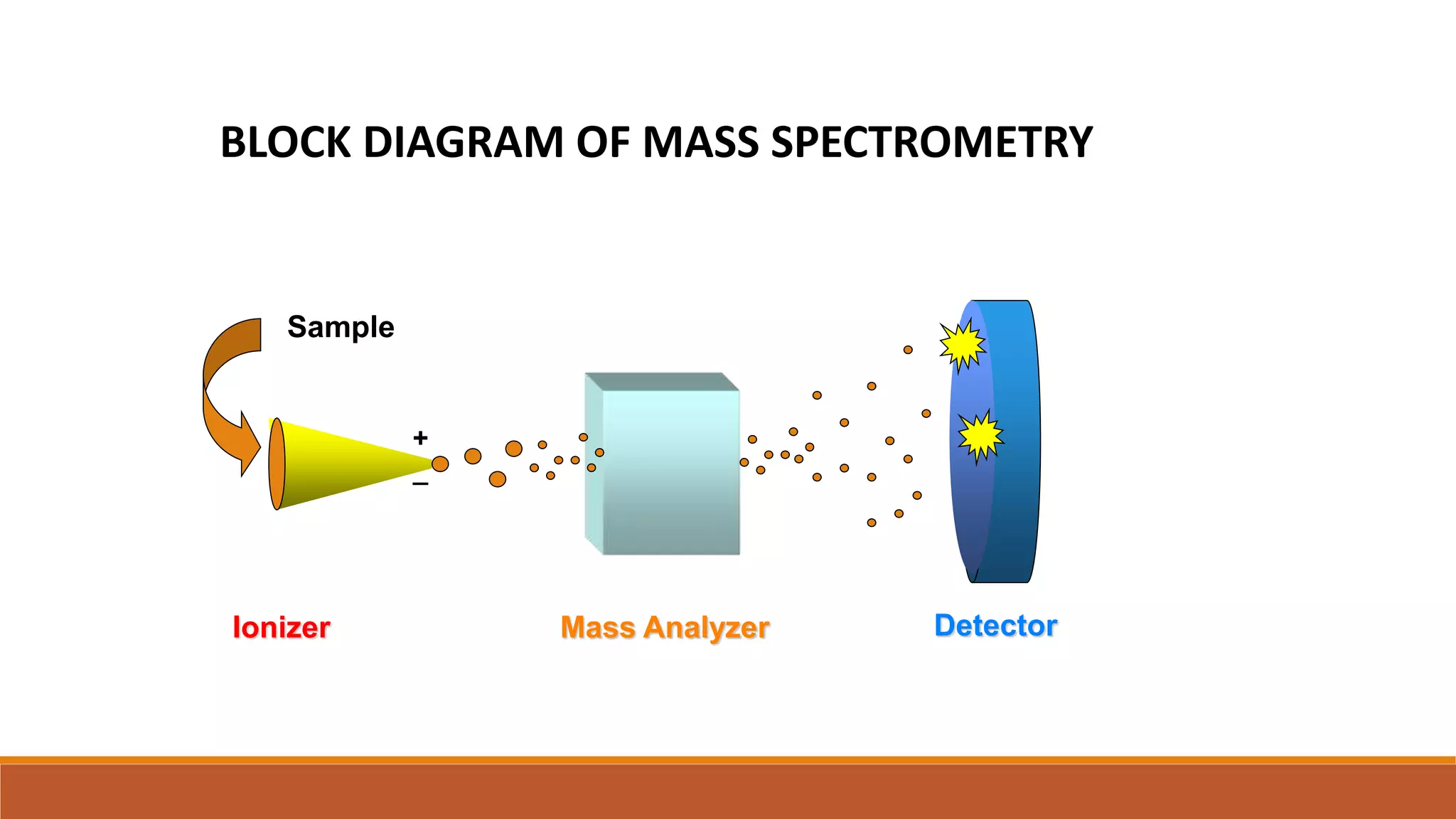 BLOCK DIAGRAM OF MASS SPECTROMETRY

Sample

+

–

Ionizer

Mass Analyzer

Detector